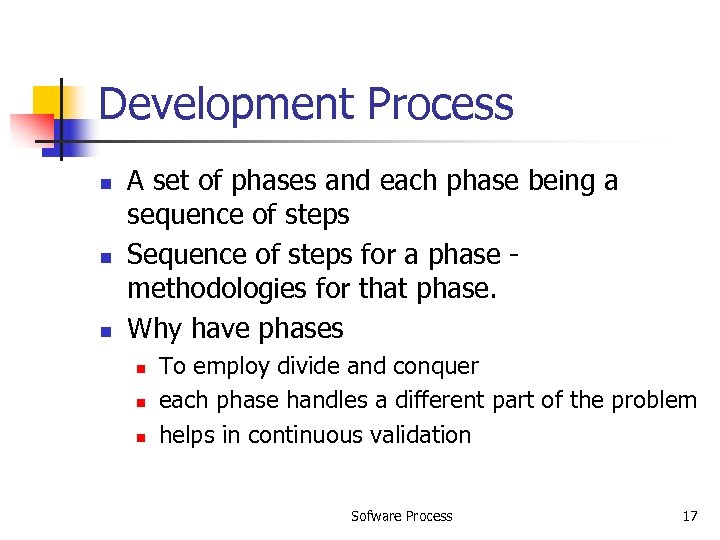 Development Process

- A set of phases and each phase being a sequence of steps
- Sequence of steps for a phase - methodologies for that phase.
- Why have phases
  - To employ divide and conquer
  - each phase handles a different part of the problem
  - helps in continuous validation

Sofware Process 17